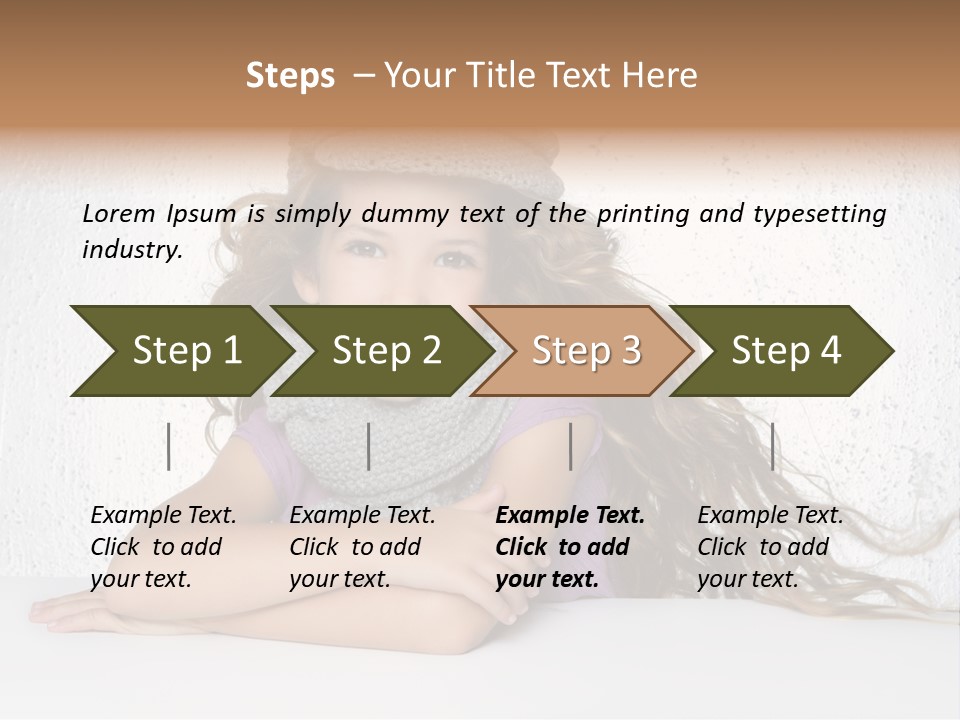 Steps – Your Title Text Here

Lorem Ipsum is simply dummy text of the printing and typesetting industry.

Step 1

Step 2

Step 3

Step 4

Example Text. Click to add your text.

Example Text. Click to add your text.

Example Text. Click to add your text.

Example Text. Click to add your text.